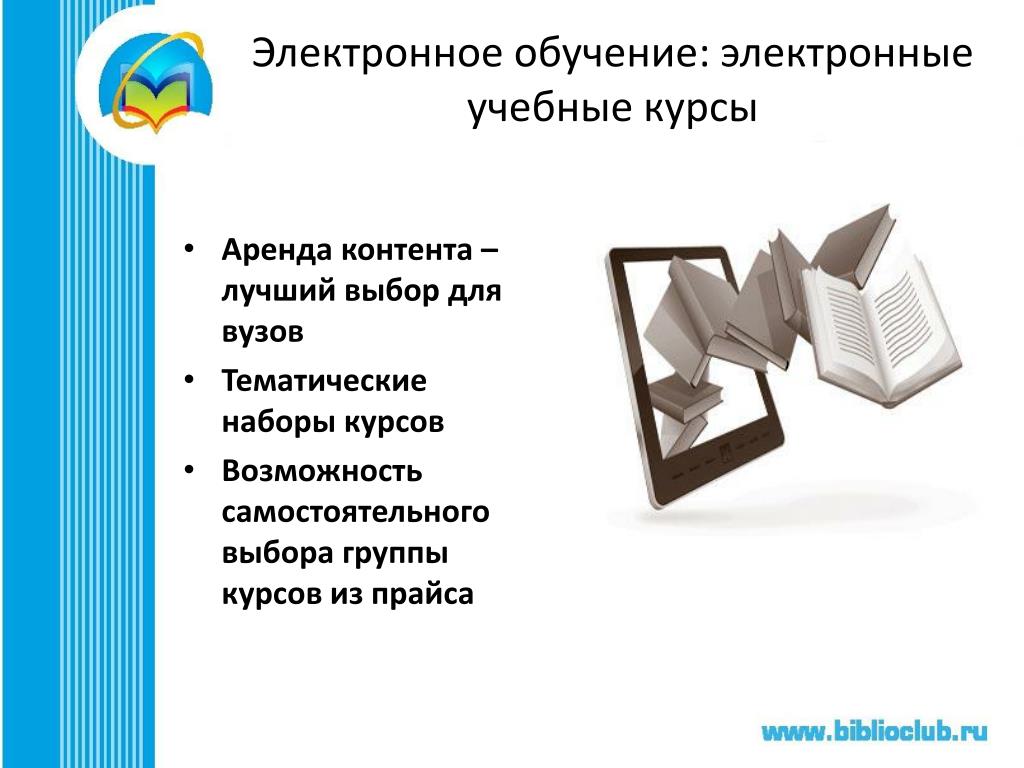 Электронное обучение: электронные учебные курсы

• Аренда контента – лучший выбор для вузов
• Тематические наборы курсов
• Возможность самостоятельного выбора группы курсов из прайса

www.biblioclub.ru